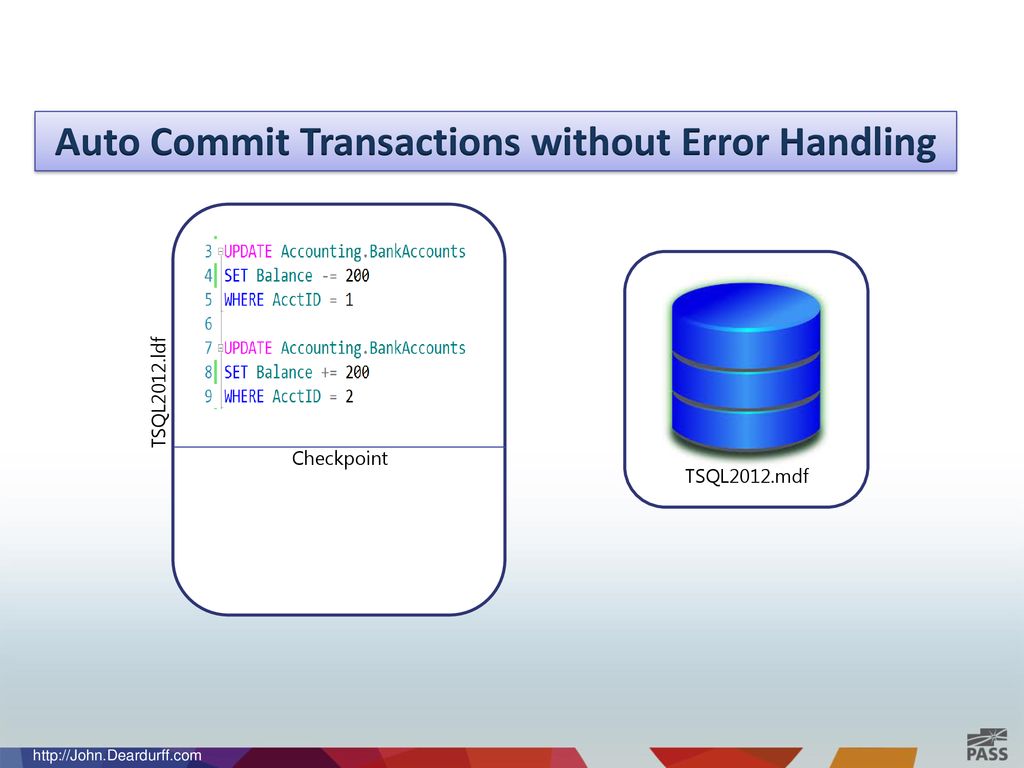 Auto Commit Transactions without Error Handling

TSQL2012.ldf

3 UPDATE Accounting.BankAccounts
4 SET Balance -= 200
5 WHERE AcctID = 1
6
7 UPDATE Accounting.BankAccounts
8 SET Balance += 200
9 WHERE AcctID = 2

Checkpoint

TSQL2012.mdf

http://John.Deardurff.com

PASS